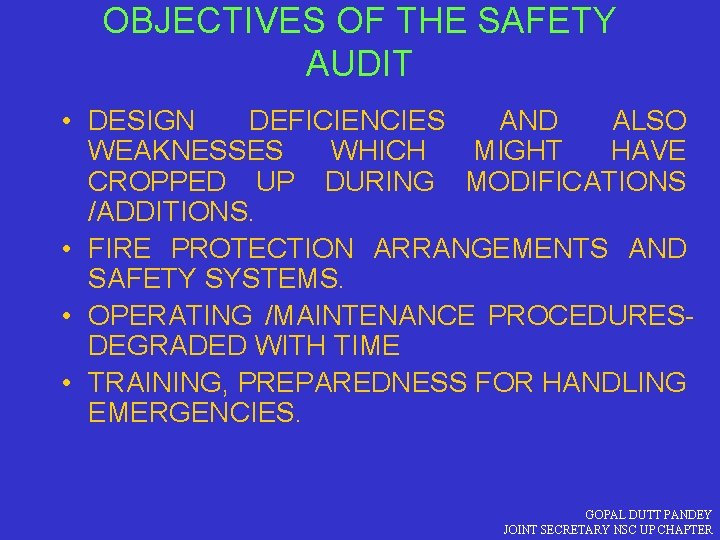 OBJECTIVES OF THE SAFETY AUDIT

• DESIGN DEFICIENCIES AND ALSO WEAKNESSES WHICH MIGHT HAVE CROPPED UP DURING MODIFICATIONS /ADDITIONS.

• FIRE PROTECTION ARRANGEMENTS AND SAFETY SYSTEMS.

• OPERATING /MAINTENANCE PROCEDURES- DEGRADED WITH TIME

• TRAINING, PREPAREDNESS FOR HANDLING EMERGENCIES.

GOPAL DUTT PANDEY
JOINT SECRETARY NSC UP CHAPTER